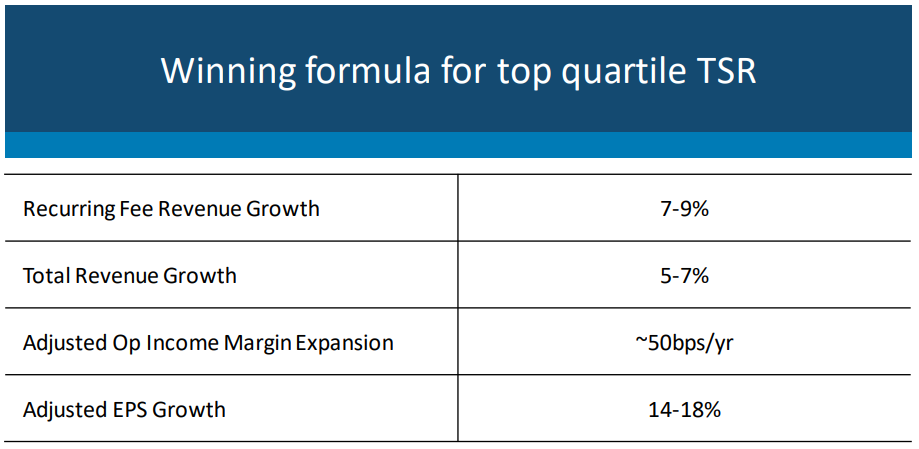 Winning formula for top quartile TSR

| | |
|---|---|
| Recurring Fee Revenue Growth | 7-9% |
| Total Revenue Growth | 5-7% |
| Adjusted Op Income Margin Expansion | ~50bps/yr |
| Adjusted EPS Growth | 14-18% |